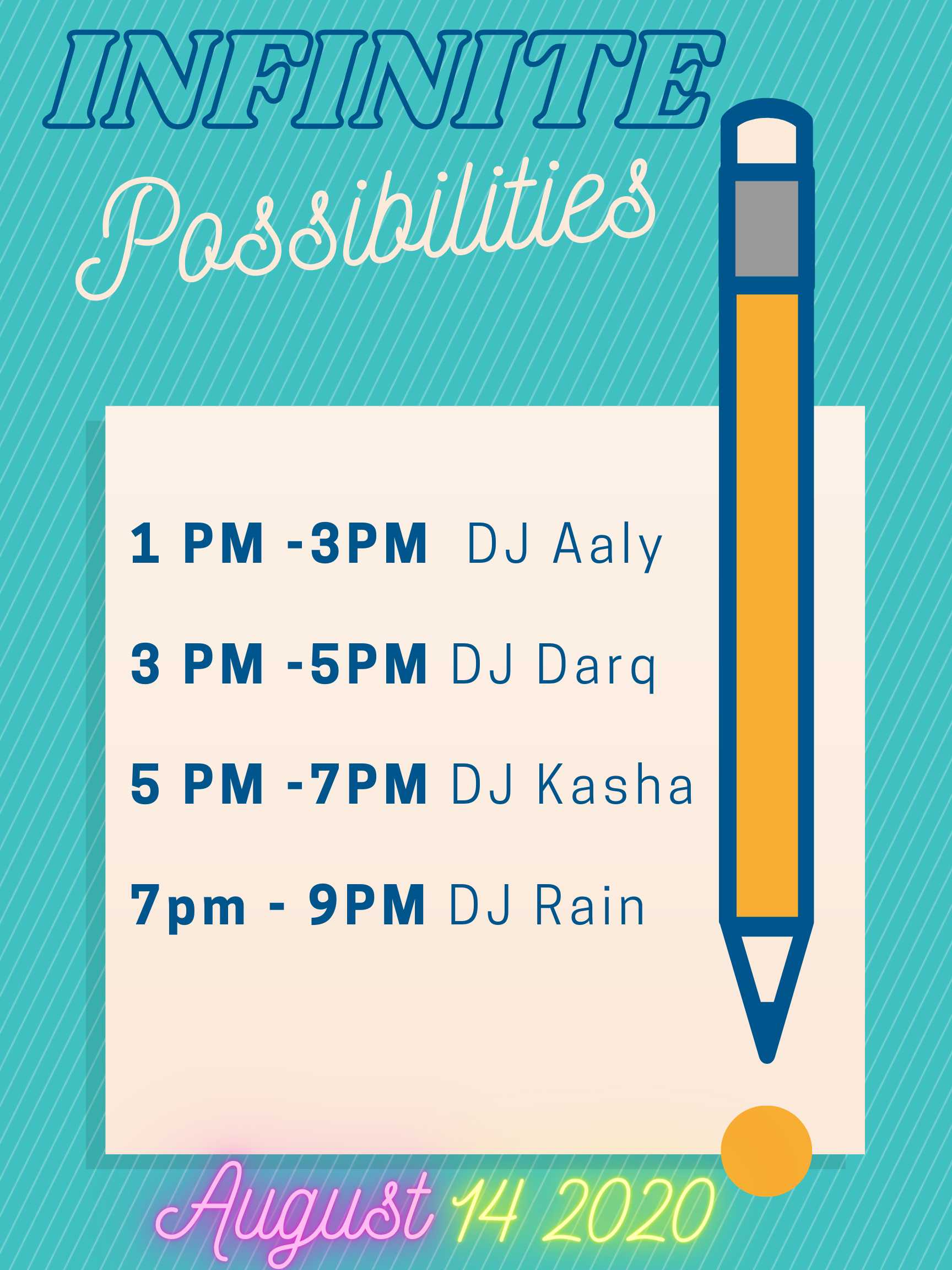 INFINITE
Possibilities

1 PM -3PM DJ Aaly

3 PM -5PM DJ Darq

5 PM -7PM DJ Kasha

7pm - 9PM DJ Rain

August 14 2020